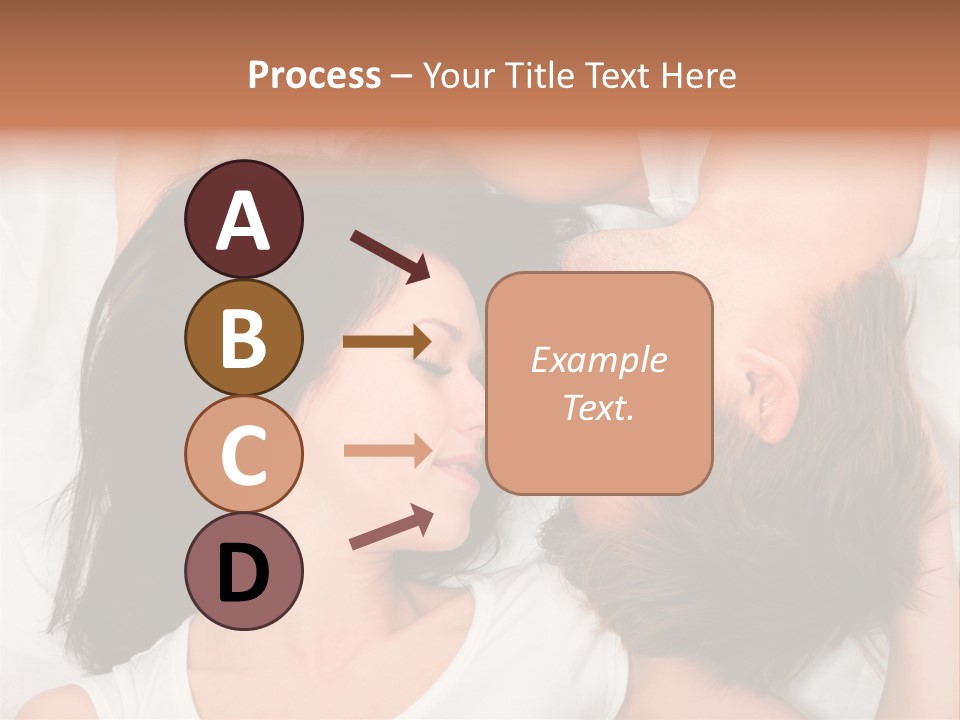 Process – Your Title Text Here

A

B

C

D

Example Text.